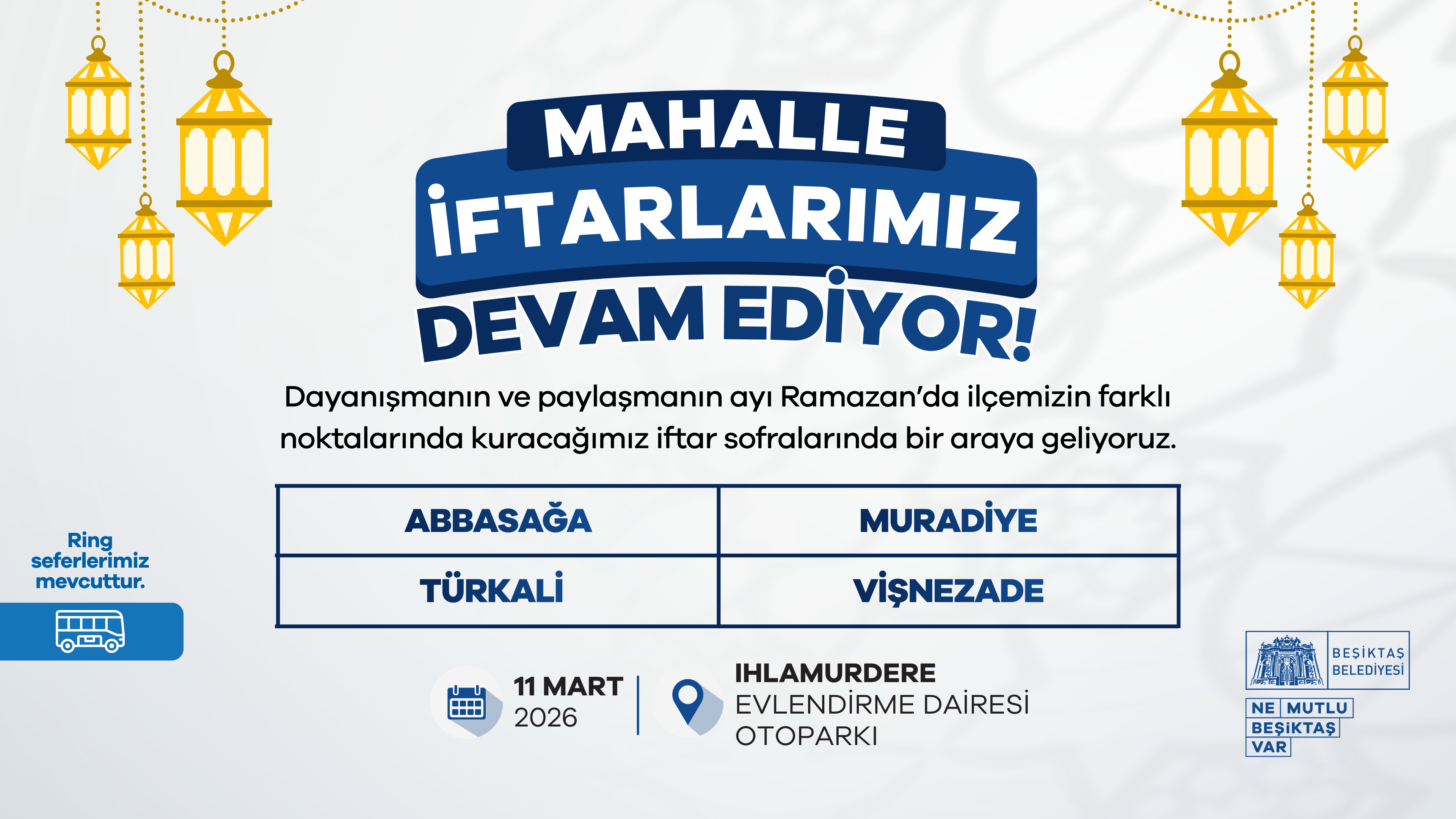 MAHALLE
İFTARLARIMIZ
DEVAM EDİYOR!

Dayanışmanın ve paylaşmanın ayı Ramazan'da ilçemizin farklı noktalarında kuracağımız iftar sofralarında bir araya geliyoruz.

| ABBASAĞA | MURADİYE |
|---|---|
| TÜRKALİ | VİŞNEZADE |

Ring seferlerimiz mevcuttur.

11 MART
2026

IHLAMURDERE
EVLENDİRME DAİRESİ
OTOPARKI

BEŞİKTAŞ BELEDİYESİ

NE MUTLU
BEŞİKTAŞ
VAR